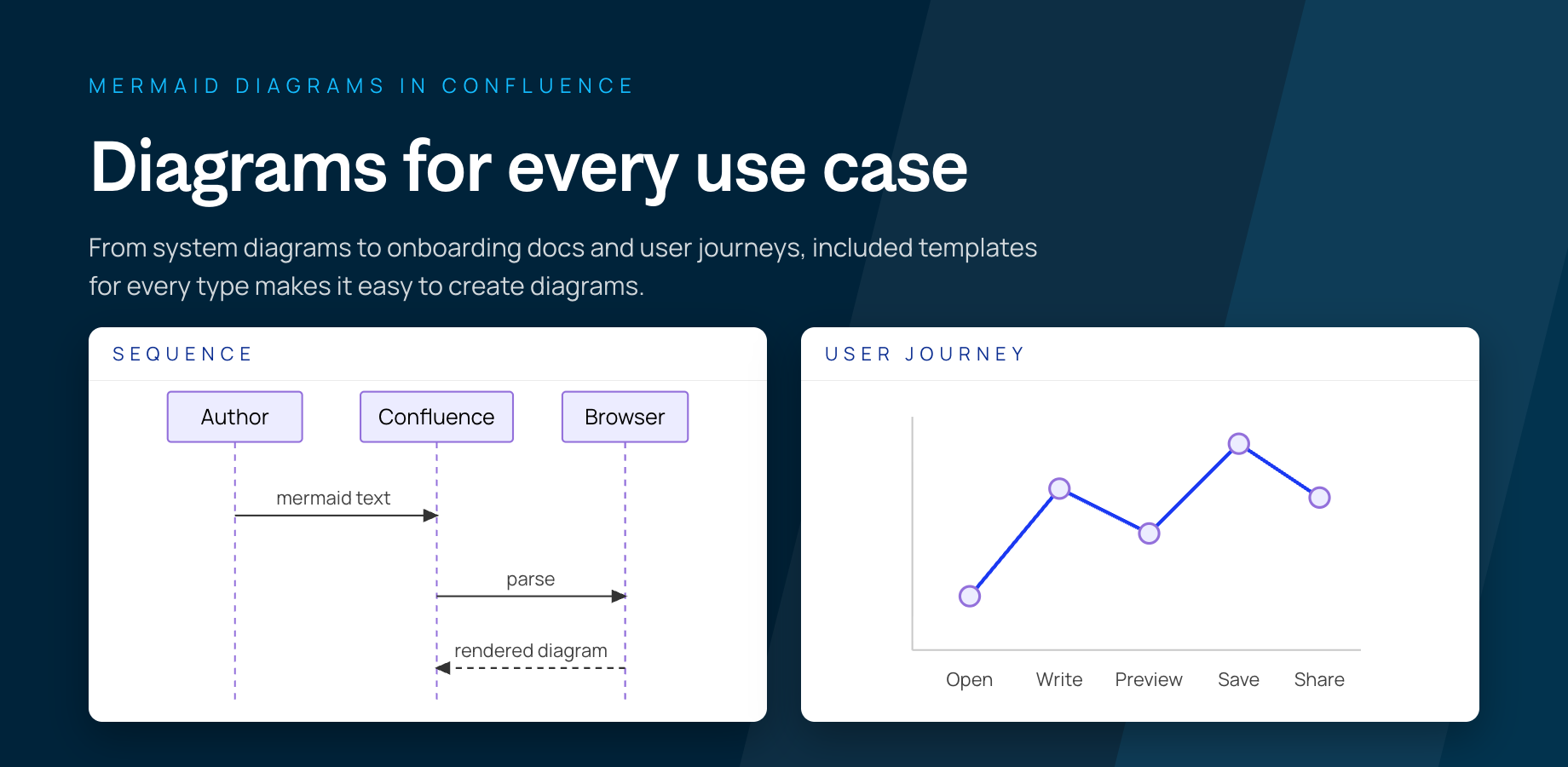 MERMAID DIAGRAMS IN CONFLUENCE

Diagrams for every use case

From system diagrams to onboarding docs and user journeys, included templates for every type makes it easy to create diagrams.

SEQUENCE

Author

Confluence

Browser

mermaid text

parse

rendered diagram

USER JOURNEY

Open

Write

Preview

Save

Share